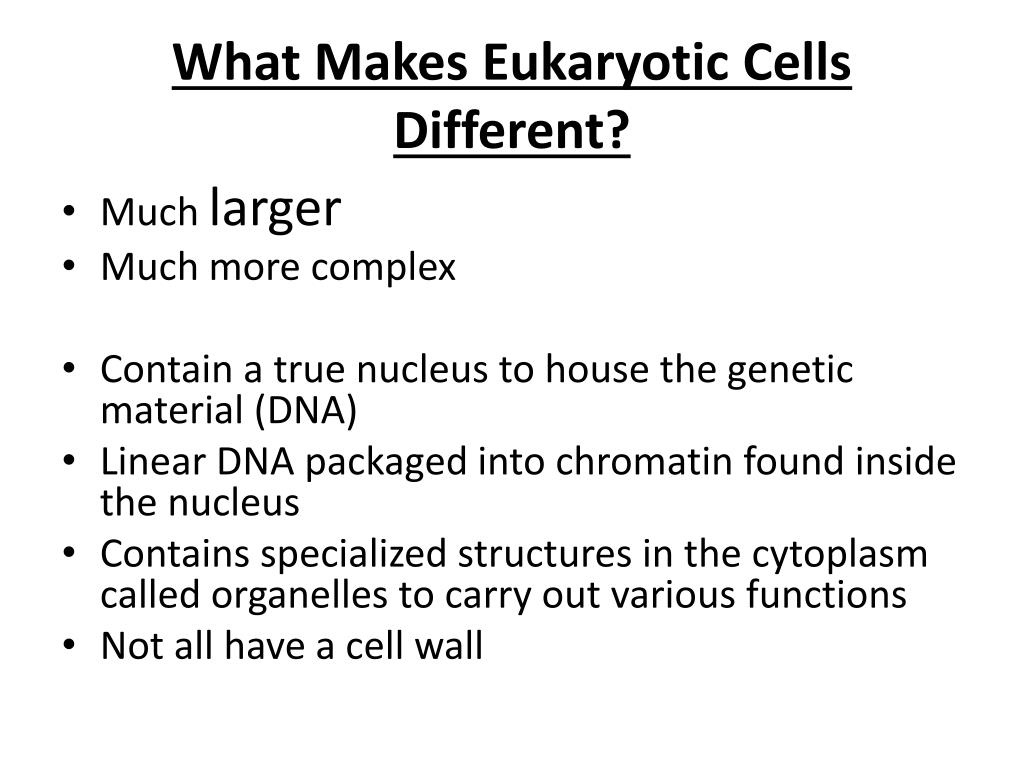 What Makes Eukaryotic Cells Different?

• Much larger
• Much more complex

• Contain a true nucleus to house the genetic material (DNA)
• Linear DNA packaged into chromatin found inside the nucleus
• Contains specialized structures in the cytoplasm called organelles to carry out various functions
• Not all have a cell wall